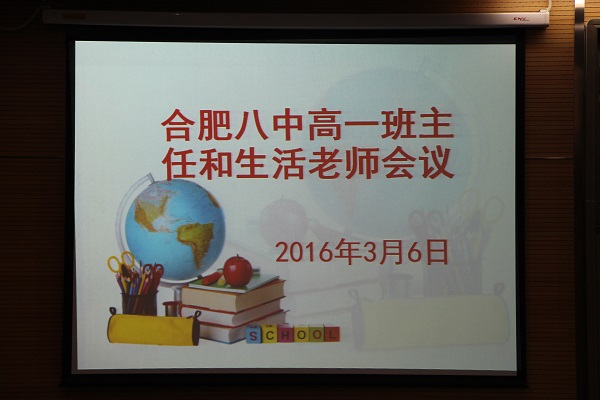 合肥八中高一班主任和生活老师会议

2016年3月6日

SCHOOL